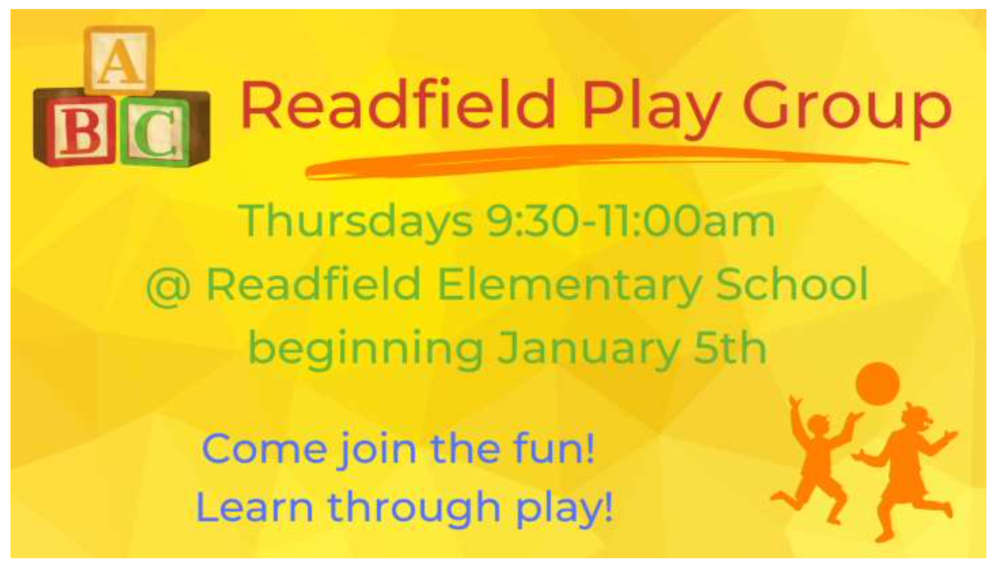 A
B C

Readfield Play Group

Thursdays 9:30-11:00am
@ Readfield Elementary School
beginning January 5th

Come join the fun!
Learn through play!